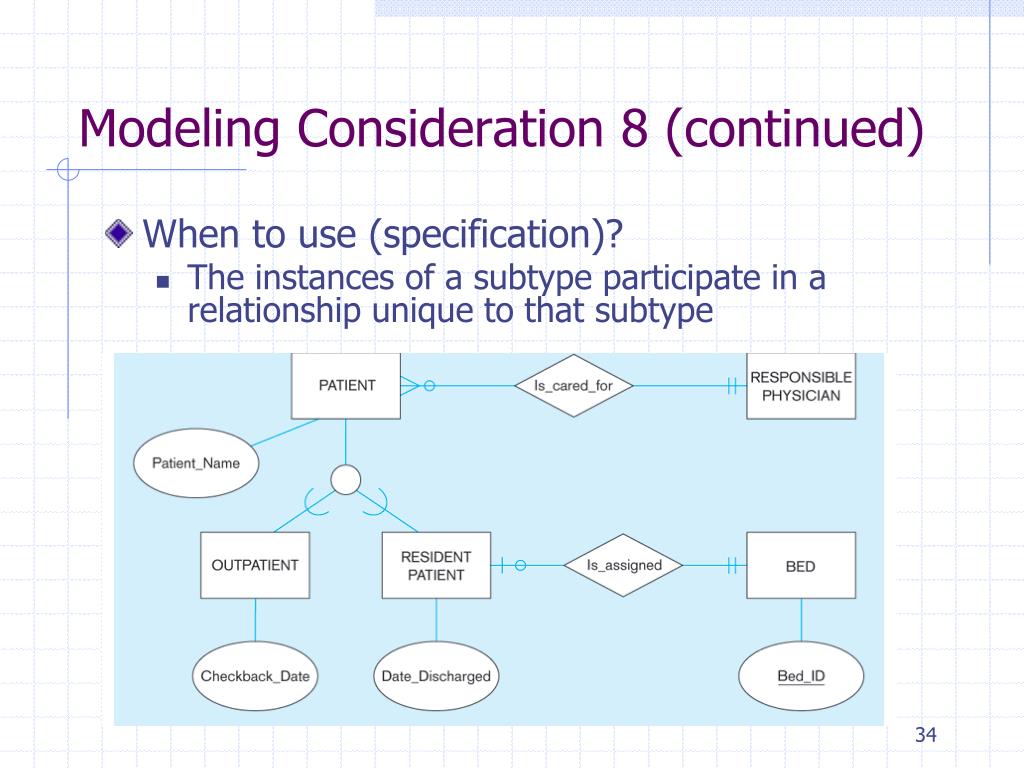 Modeling Consideration 8 (continued)

When to use (specification)?

The instances of a subtype participate in a relationship unique to that subtype

PATIENT

Is_cared_for

RESPONSIBLE PHYSICIAN

Patient_Name

OUTPATIENT

RESIDENT PATIENT

Is_assigned

BED

Checkback_Date

Date_Discharged

Bed_ID

34